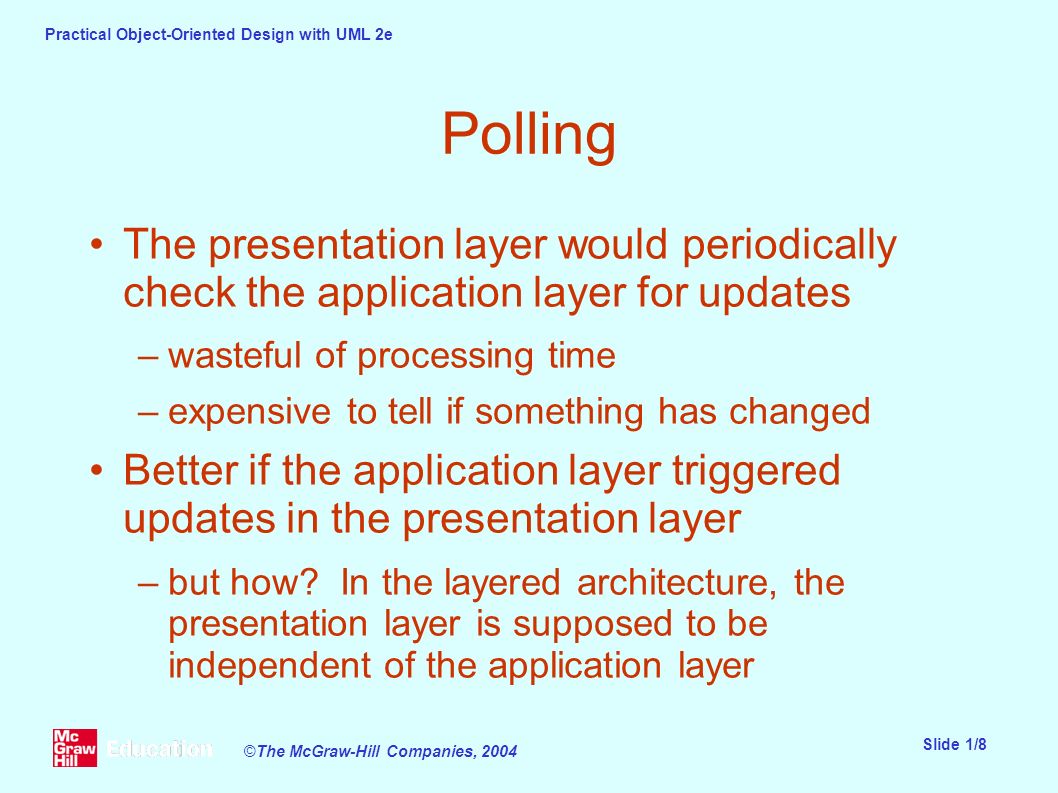 Practical Object-Oriented Design with UML 2e

Polling

• The presentation layer would periodically check the application layer for updates

– wasteful of processing time

– expensive to tell if something has changed

• Better if the application layer triggered updates in the presentation layer

– but how? In the layered architecture, the presentation layer is supposed to be independent of the application layer

Mc Graw Hill Education

©The McGraw-Hill Companies, 2004

Slide 1/8